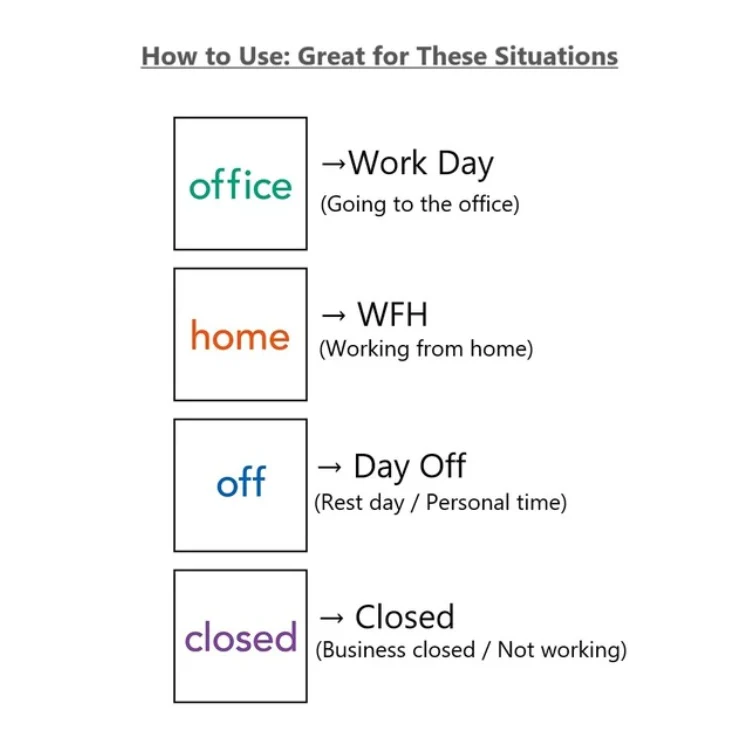 How to Use: Great for These Situations

office →Work Day
(Going to the office)

home → WFH
(Working from home)

off → Day Off
(Rest day / Personal time)

closed → Closed
(Business closed / Not working)